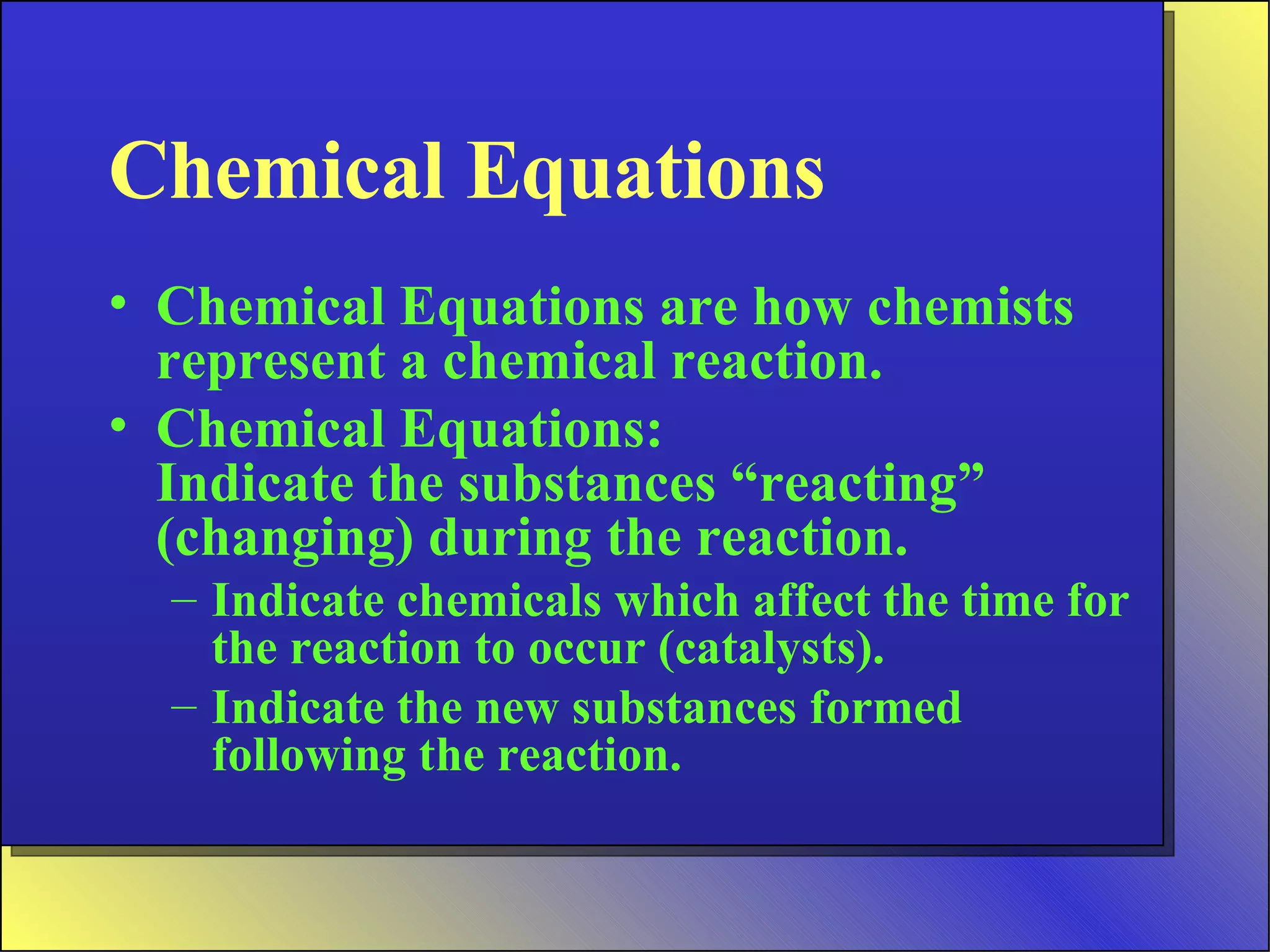 Chemical Equations

• Chemical Equations are how chemists represent a chemical reaction.
• Chemical Equations:
Indicate the substances “reacting” (changing) during the reaction.
– Indicate chemicals which affect the time for the reaction to occur (catalysts).
– Indicate the new substances formed following the reaction.